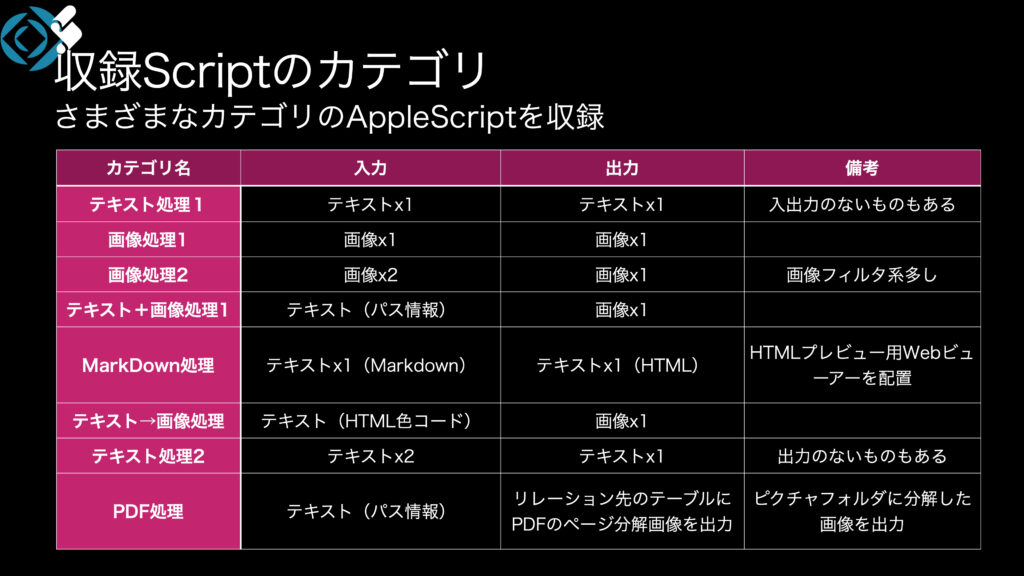 収録Scriptのカテゴリ
さまざまなカテゴリのAppleScriptを収録

| カテゴリ名 | 入力 | 出力 | 備考 |
|---|---|---|---|
| テキスト処理１ | テキストx1 | テキストx1 | 入出力のないものもある |
| 画像処理１ | 画像x1 | 画像x1 | |
| 画像処理２ | 画像x2 | 画像x1 | 画像フィルタ系多し |
| テキスト＋画像処理１ | テキスト（パス情報） | 画像x1 | |
| MarkDown処理 | テキストx1（Markdown） | テキストx1（HTML） | HTMLプレビュー用Webビューアーを配置 |
| テキスト→画像処理 | テキスト（HTML色コード） | 画像x1 | |
| テキスト処理２ | テキストx2 | テキストx1 | 出力のないものもある |
| PDF処理 | テキスト（パス情報） | リレーション先のテーブルにPDFのページ分解画像を出力 | ピクチャフォルダに分解した画像を出力 |